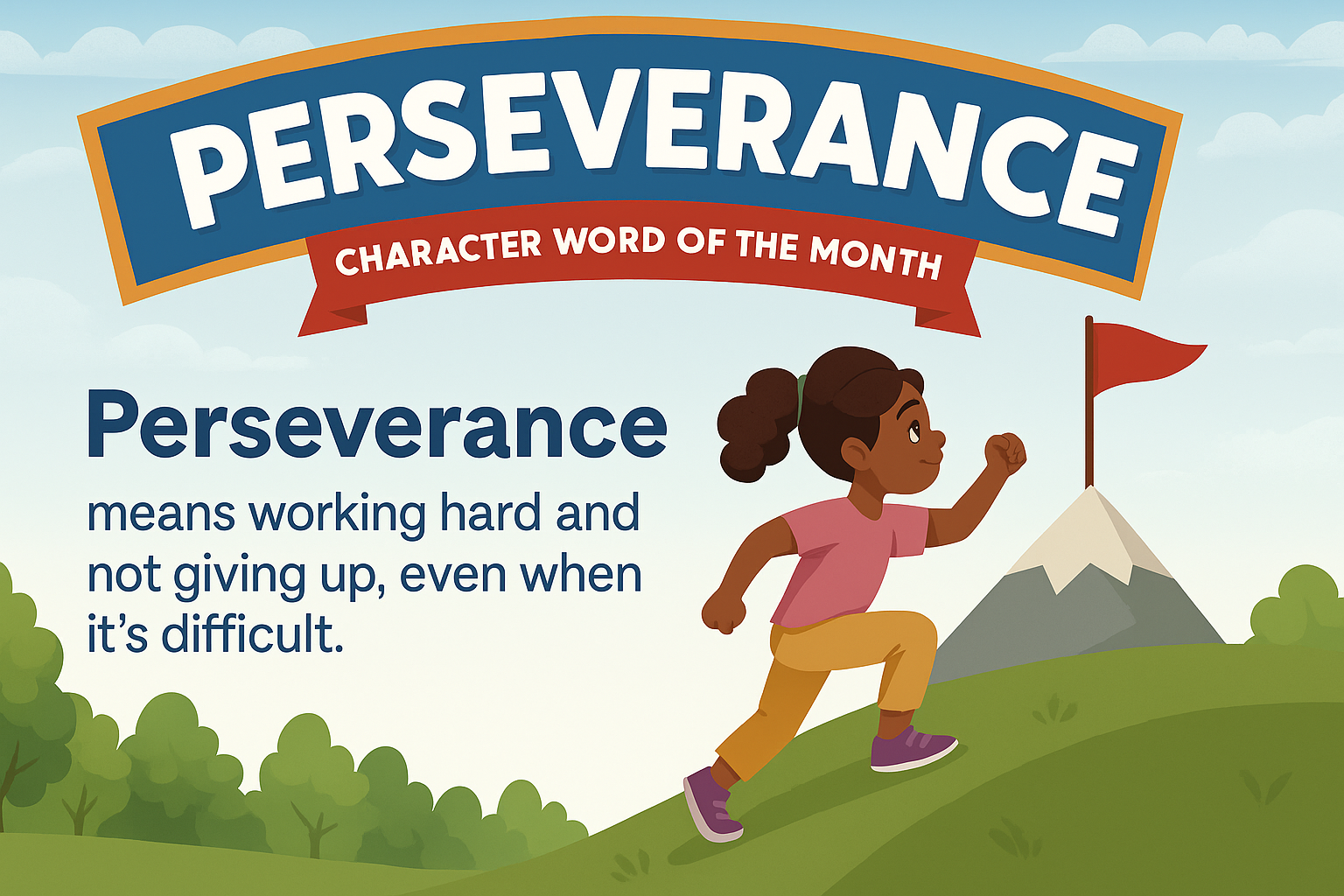 PERSEVERANCE

CHARACTER WORD OF THE MONTH

Perseverance

means working hard and not giving up, even when it's difficult.